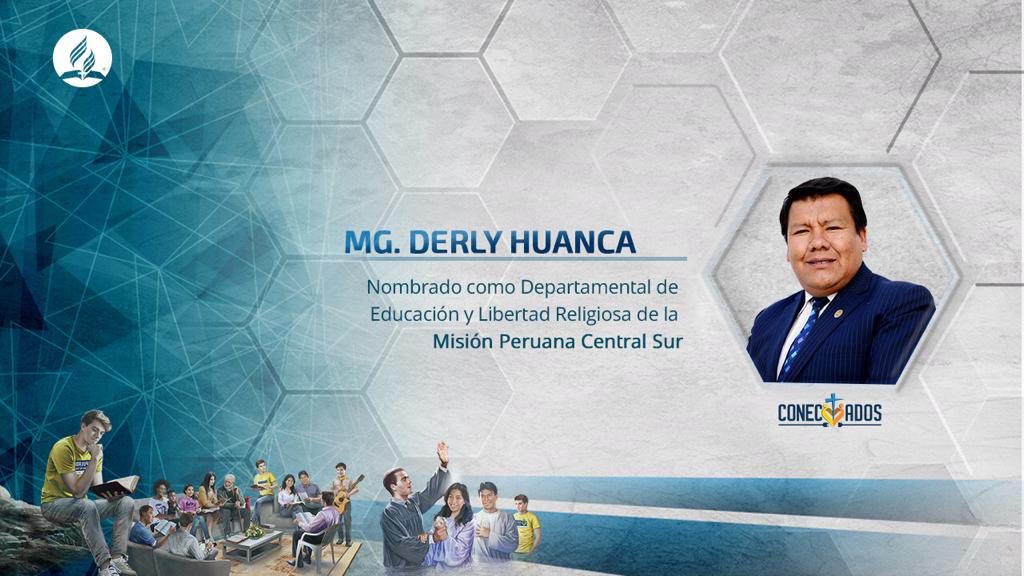 MG. DERLY HUANCA

Nombrado como Departamental de Educación y Libertad Religiosa de la Misión Peruana Central Sur

CONECTADOS